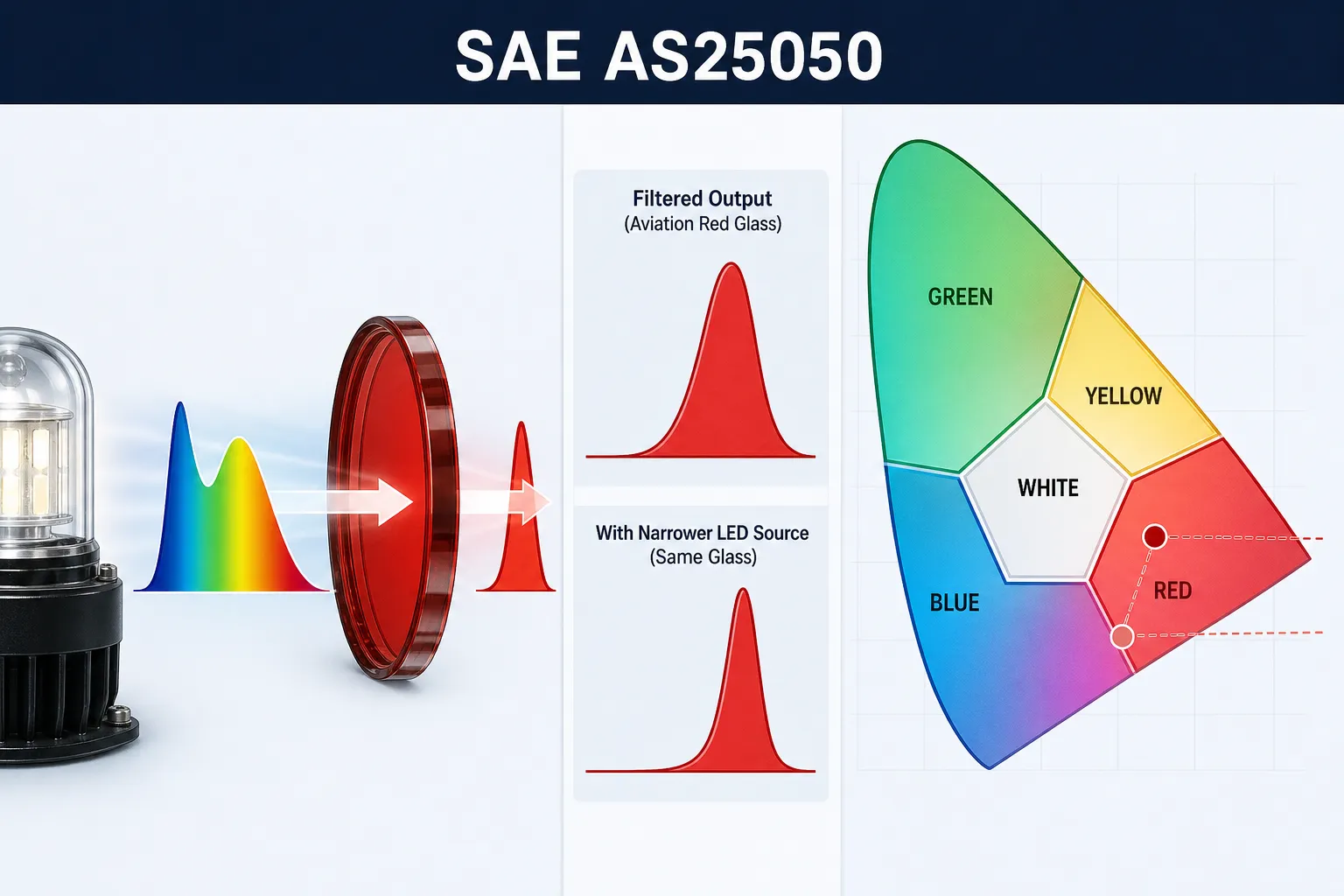 SAE AS25050

Filtered Output
(Aviation Red Glass)

With Narrower LED Source
(Same Glass)

GREEN

YELLOW

WHITE

BLUE

RED